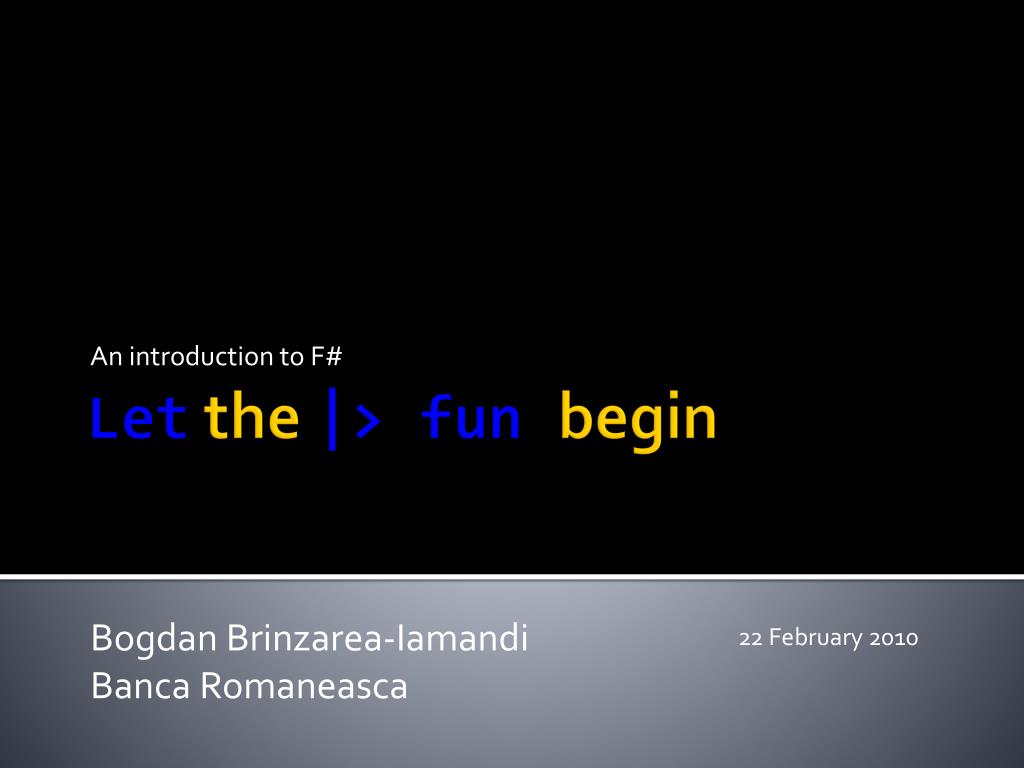 An introduction to F#

Let the |> fun begin

Bogdan Brinzarea-Iamandi
Banca Romaneasca

22 February 2010